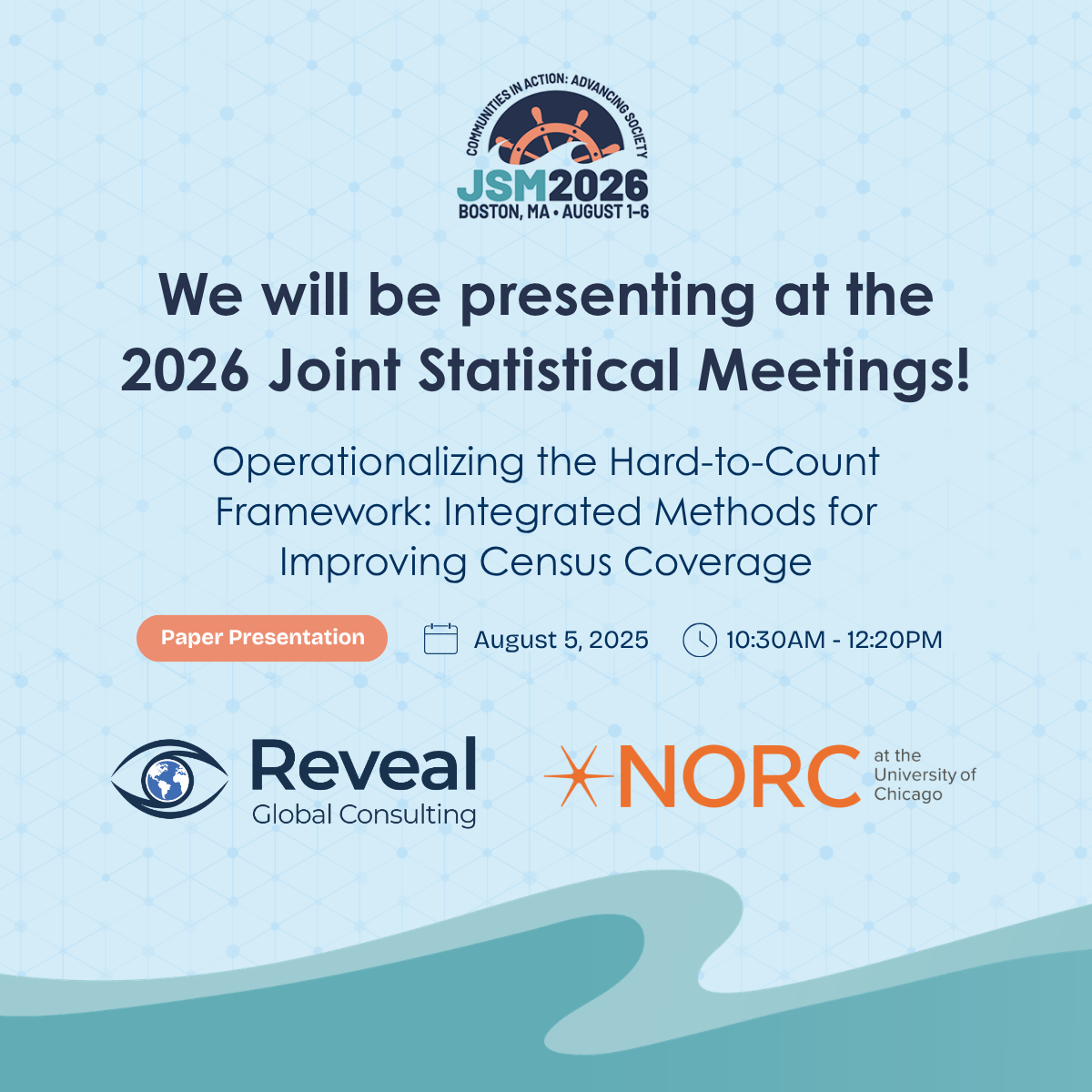 COMMUNITIES IN ACTION: ADVANCING SOCIETY
JSM2026
BOSTON, MA • AUGUST 1-6

We will be presenting at the 2026 Joint Statistical Meetings!

Operationalizing the Hard-to-Count Framework: Integrated Methods for Improving Census Coverage

Paper Presentation August 5, 2025 10:30AM - 12:20PM

Reveal Global Consulting

NORC at the University of Chicago